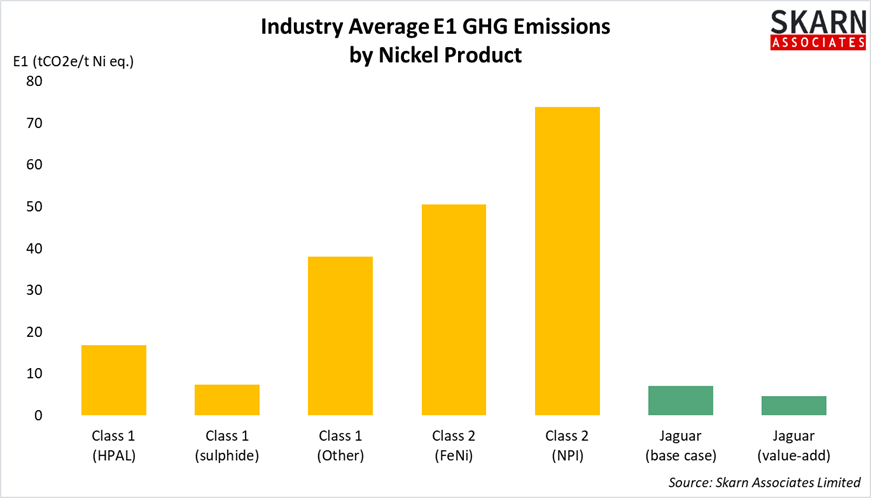 Industry Average E1 GHG Emissions
by Nickel Product

SKARN
ASSOCIATES

E1 (tCO2e/t Ni eq.)

80
70
60
50
40
30
20
10
0

Class 1 (HPAL)
Class 1 (sulphide)
Class 1 (Other)
Class 2 (FeNi)
Class 2 (NPI)
Jaguar (base case)
Jaguar (value-add)

Source: Skarn Associates Limited